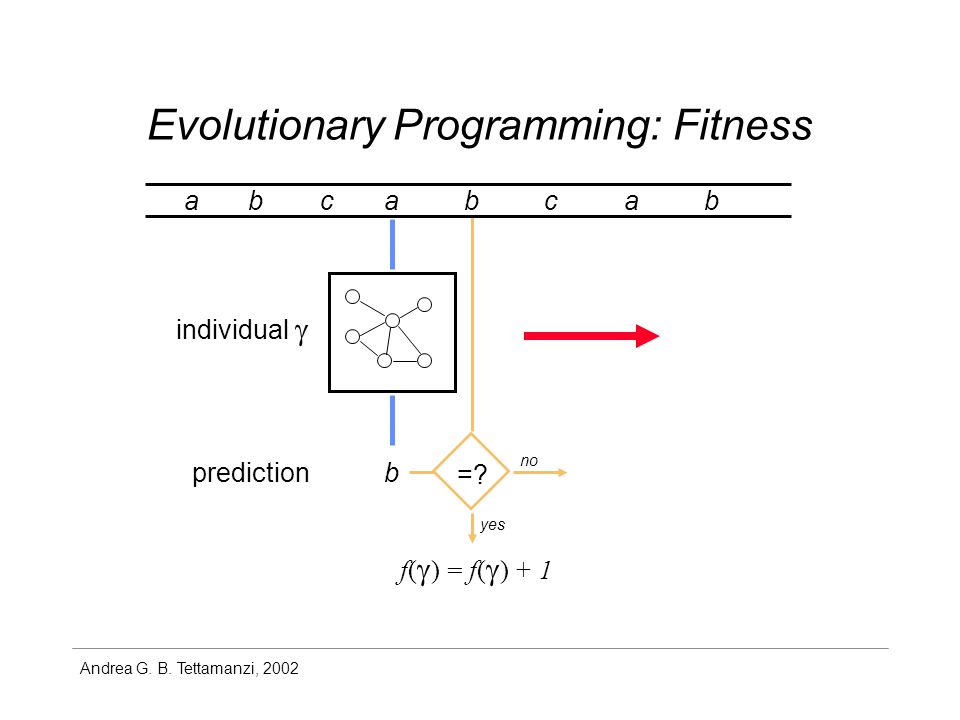 Evolutionary Programming: Fitness

a b c a b c a b

individual $\gamma$

prediction b =? no

yes

$f(\gamma) = f(\gamma) + 1$

Andrea G. B. Tettamanzi, 2002